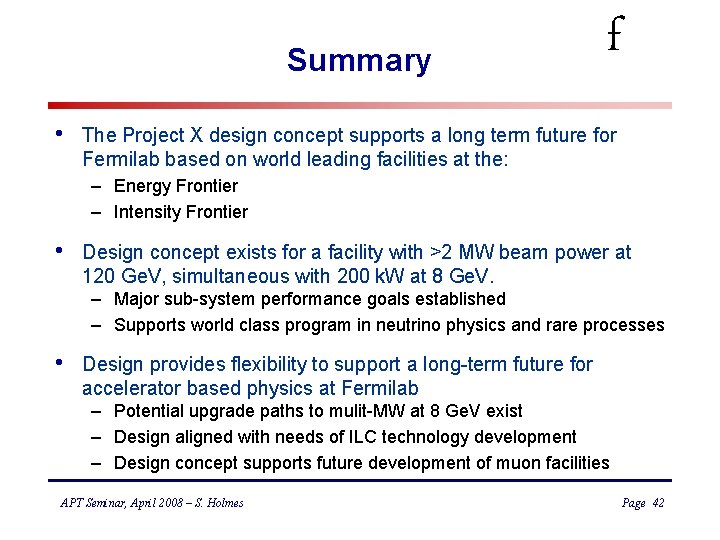 Summary

f

• The Project X design concept supports a long term future for Fermilab based on world leading facilities at the:
– Energy Frontier
– Intensity Frontier

• Design concept exists for a facility with >2 MW beam power at 120 GeV, simultaneous with 200 kW at 8 GeV.
– Major sub-system performance goals established
– Supports world class program in neutrino physics and rare processes

• Design provides flexibility to support a long-term future for accelerator based physics at Fermilab
– Potential upgrade paths to mulit-MW at 8 GeV exist
– Design aligned with needs of ILC technology development
– Design concept supports future development of muon facilities

APT Seminar, April 2008 – S. Holmes

Page 42